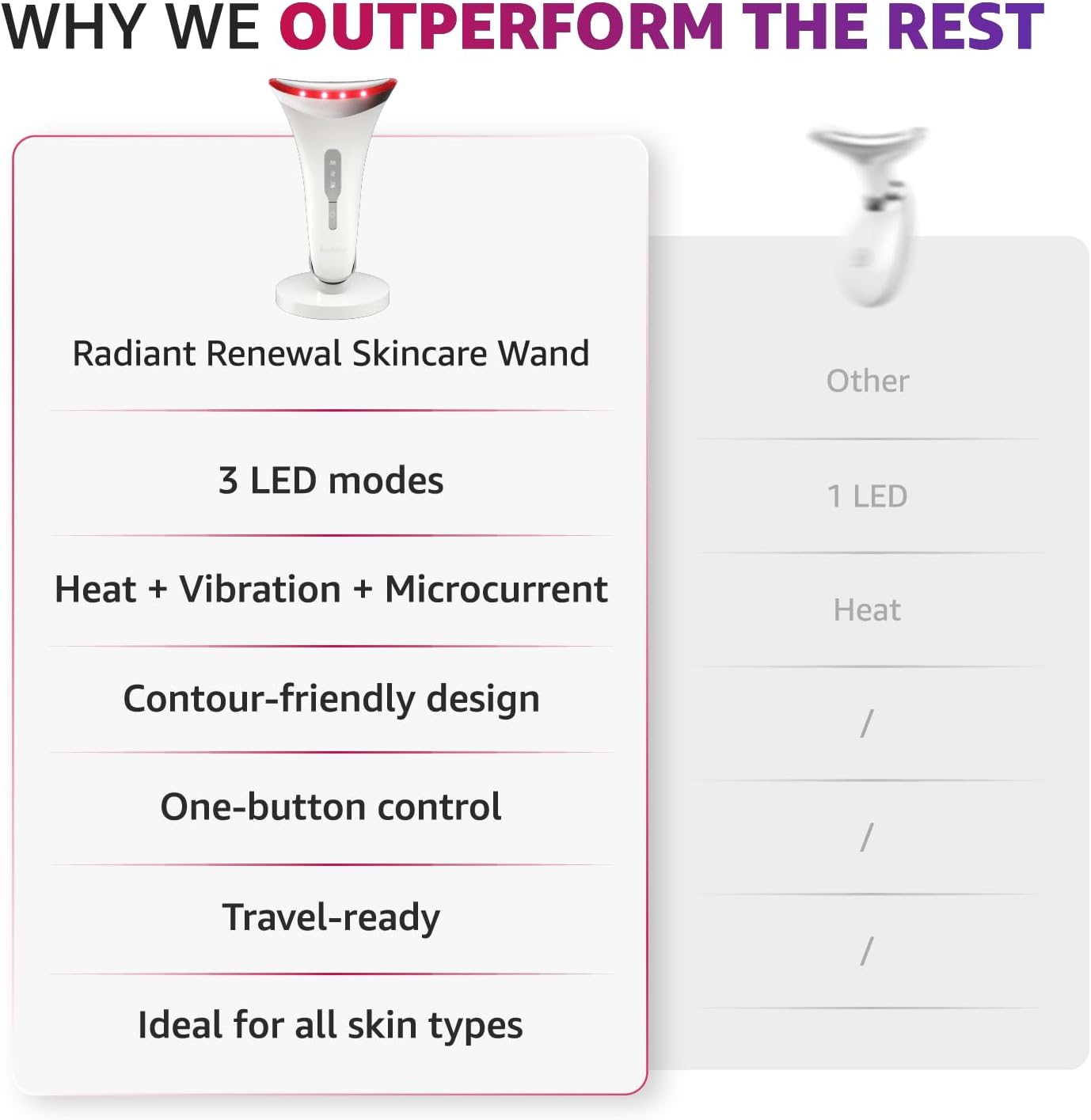 WHY WE OUTPERFORM THE REST

| Radiant Renewal Skincare Wand | Other |
|---|---|
| 3 LED modes | 1 LED |
| Heat + Vibration + Microcurrent | Heat |
| Contour-friendly design | / |
| One-button control | / |
| Travel-ready | / |
| Ideal for all skin types | |